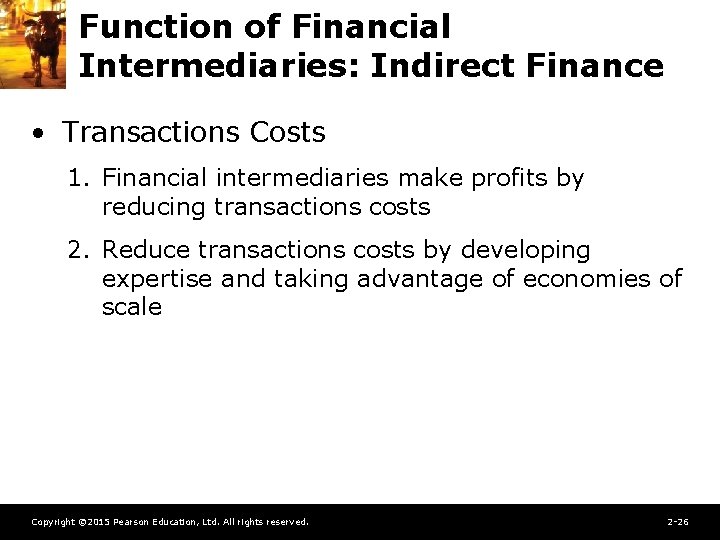 Function of Financial Intermediaries: Indirect Finance

• Transactions Costs

1. Financial intermediaries make profits by reducing transactions costs

2. Reduce transactions costs by developing expertise and taking advantage of economies of scale

Copyright ©2015 Pearson Education, Ltd. All rights reserved.

2-26